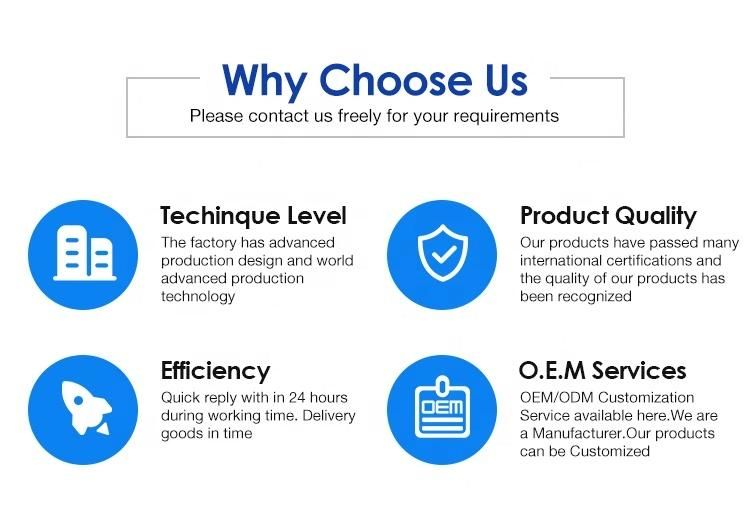 Why Choose Us
Please contact us freely for your requirements

Techinque Level
The factory has advanced production design and world advanced production technology

Product Quality
Our products have passed many international certifications and the quality of our products has been recognized

Efficiency
Quick reply with in 24 hours during working time. Delivery goods in time

O.E.M Services
OEM
OEM/ODM Customization Service available here.We are a Manufacturer.Our products can be Customized